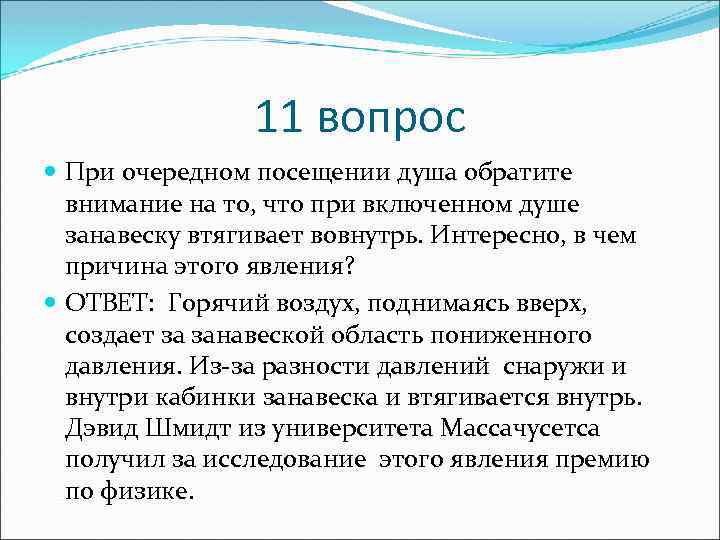 11 вопрос

При очередном посещении душа обратите внимание на то, что при включенном душе занавеску втягивает вовнутрь. Интересно, в чем причина этого явления?

ОТВЕТ: Горячий воздух, поднимаясь вверх, создает за занавеской область пониженного давления. Из-за разности давлений снаружи и внутри кабинки занавеска и втягивается внутрь. Дэвид Шмидт из университета Массачусетса получил за исследование этого явления премию по физике.